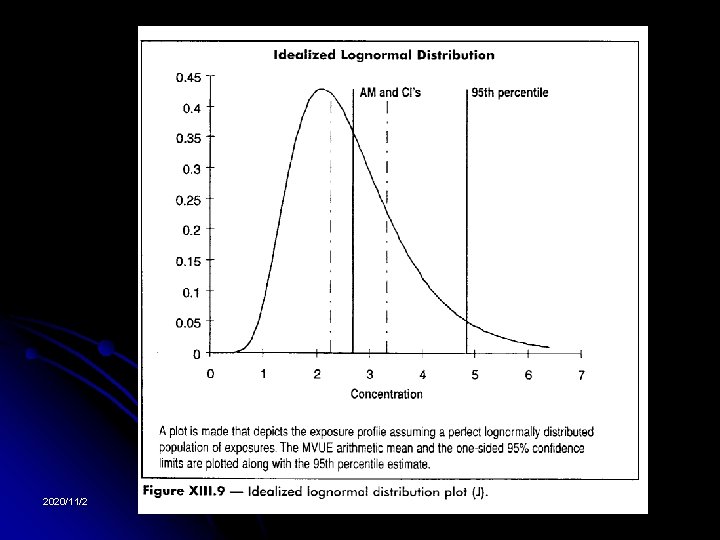 Idealized Lognormal Distribution

0.45
0.4
0.35
0.3
0.25
0.2
0.15
0.1
0.05
0

AM and CI's

95th percentile

0 1 2 3 4 5 6 7

Concentration

A plot is made that depicts the exposure profile assuming a perfect lognormally distributed population of exposures. The MVUE arithmetic mean and the one-sided 95% confidence limits are plotted along with the 95th percentile estimate.

Figure XIII.9 — Idealized lognormal distribution plot (J).

2020/11/2